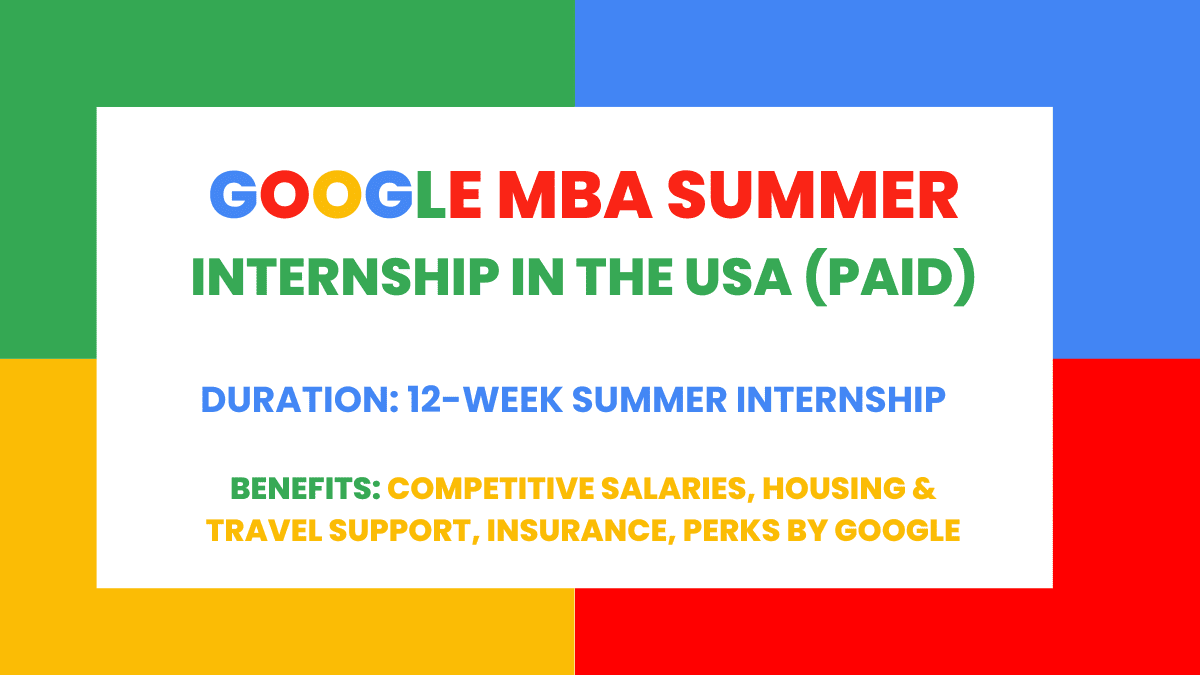 GOOGLE MBA SUMMER INTERNSHIP IN THE USA (PAID)

DURATION: 12-WEEK SUMMER INTERNSHIP

BENEFITS: COMPETITIVE SALARIES, HOUSING & TRAVEL SUPPORT, INSURANCE, PERKS BY GOOGLE